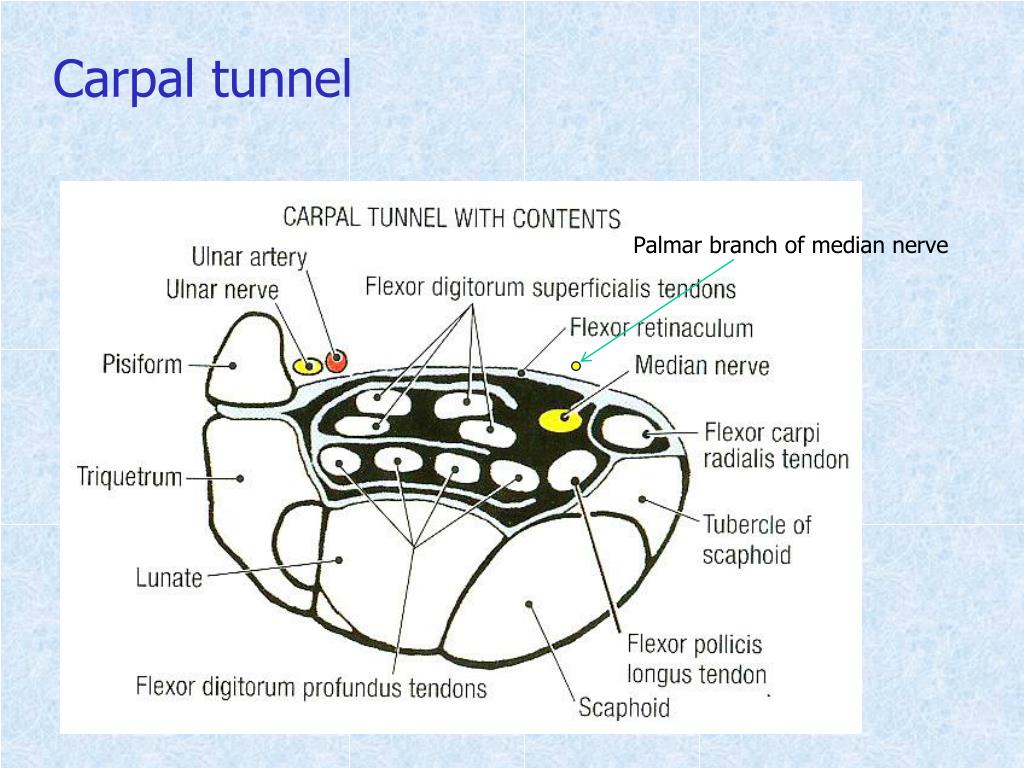 Carpal tunnel

CARPAL TUNNEL WITH CONTENTS

Palmar branch of median nerve

Ulnar artery
Ulnar nerve
Flexor digitorum superficialis tendons
Flexor retinaculum
Median nerve
Pisiform
Flexor carpi radialis tendon
Triquetrum
Tubercle of scaphoid
Lunate
Flexor pollicis longus tendon
Flexor digitorum profundus tendons
Scaphoid